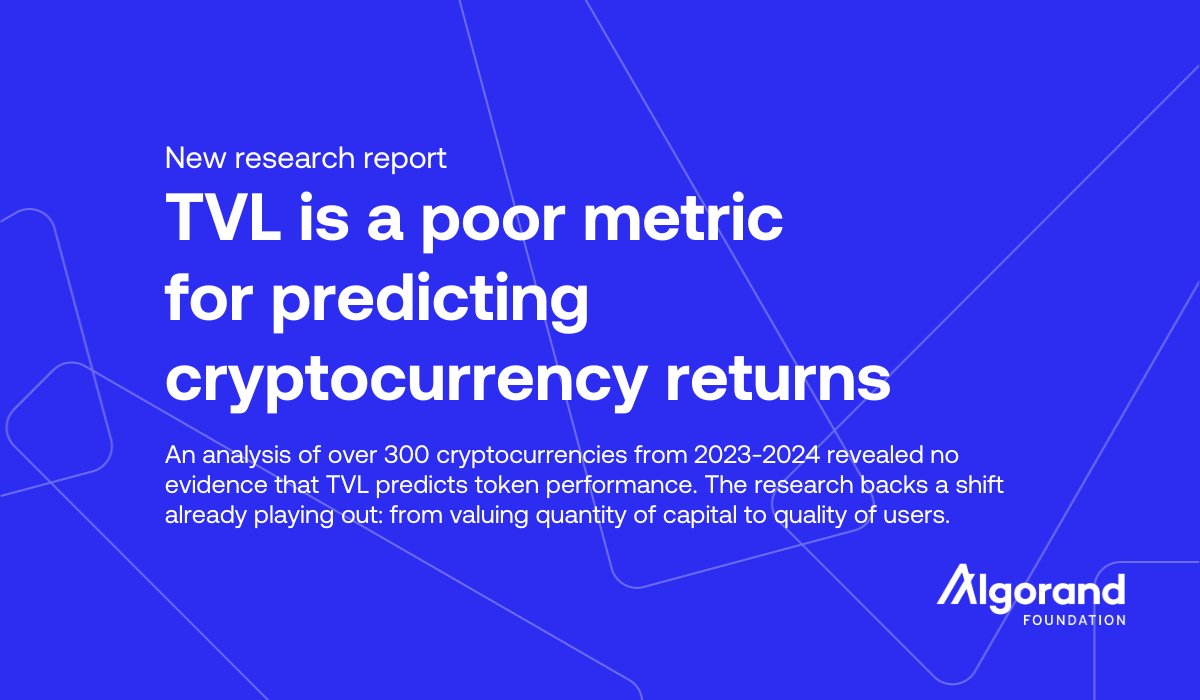 New research report

TVL is a poor metric for predicting cryptocurrency returns

An analysis of over 300 cryptocurrencies from 2023-2024 revealed no evidence that TVL predicts token performance. The research backs a shift already playing out: from valuing quantity of capital to quality of users.

Algorand
FOUNDATION